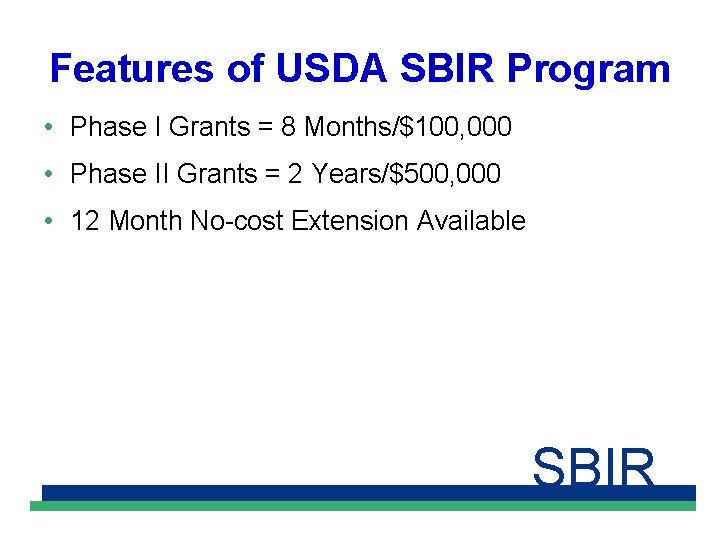 Features of USDA SBIR Program

• Phase I Grants = 8 Months/\$100,000

• Phase II Grants = 2 Years/\$500,000

• 12 Month No-cost Extension Available

SBIR